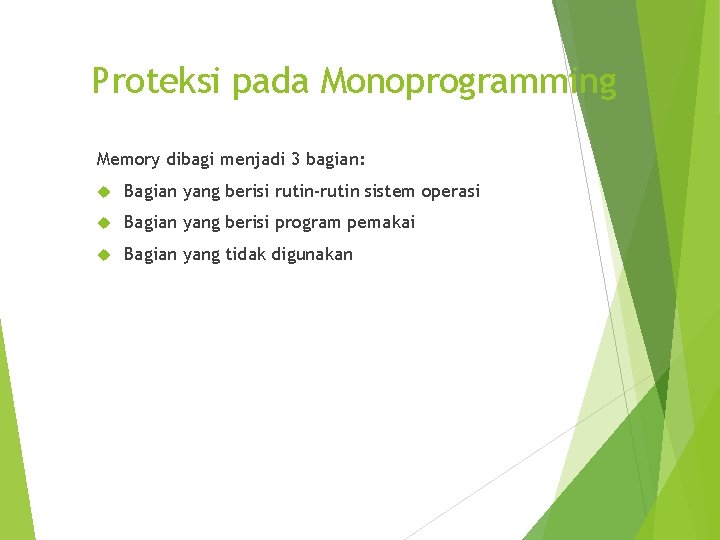 Proteksi pada Monoprogramming

Memory dibagi menjadi 3 bagian:

Bagian yang berisi rutin-rutin sistem operasi

Bagian yang berisi program pemakai

Bagian yang tidak digunakan